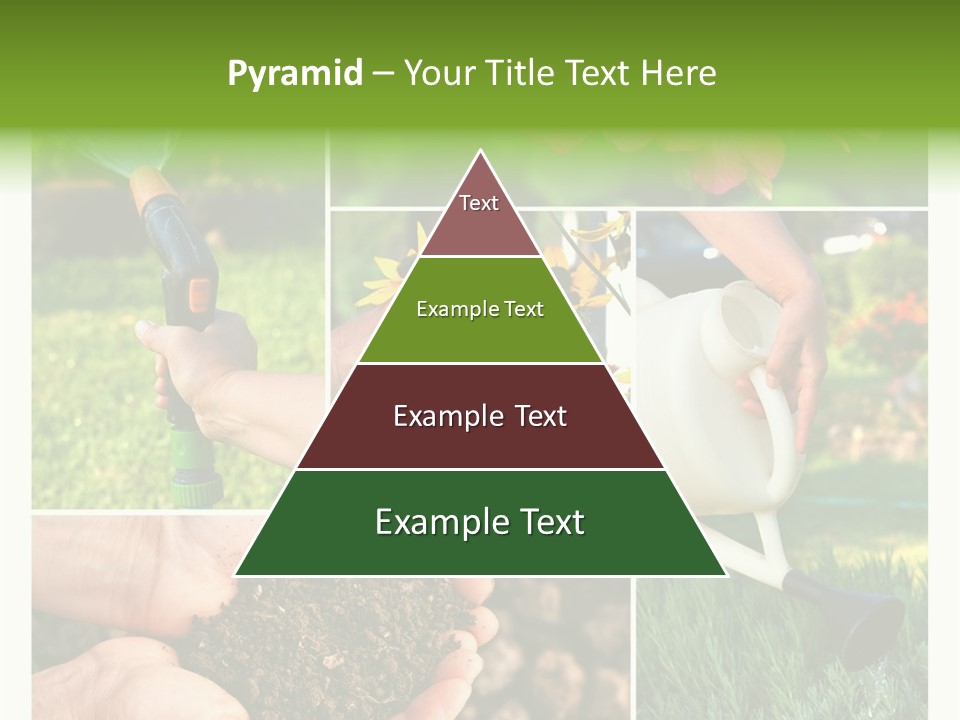 Pyramid – Your Title Text Here

Text

Example Text

Example Text

Example Text